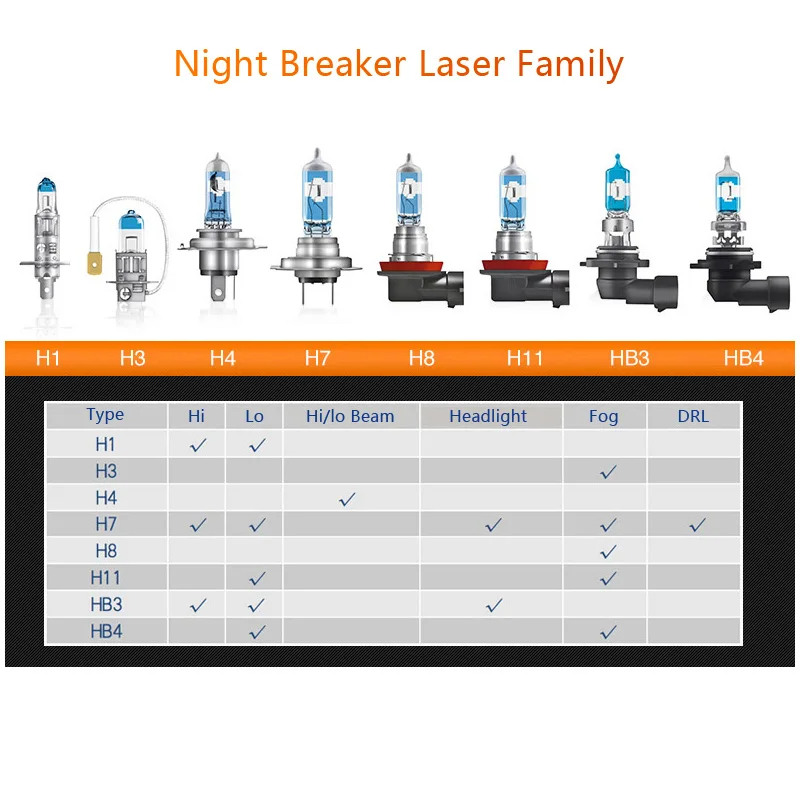 Night Breaker Laser Family

H1 H3 H4 H7 H8 H11 HB3 HB4

| Type | Hi | Lo | Hi/lo Beam | Headlight | Fog | DRL |
|---|---|---|---|---|---|---|
| H1 | ✓ | ✓ | | | | |
| H3 | | | | | ✓ | |
| H4 | | | ✓ | | | |
| H7 | ✓ | ✓ | | ✓ | ✓ | ✓ |
| H8 | | | | | ✓ | |
| H11 | | ✓ | | | ✓ | |
| HB3 | ✓ | ✓ | | ✓ | | |
| HB4 | | ✓ | | | ✓ | |